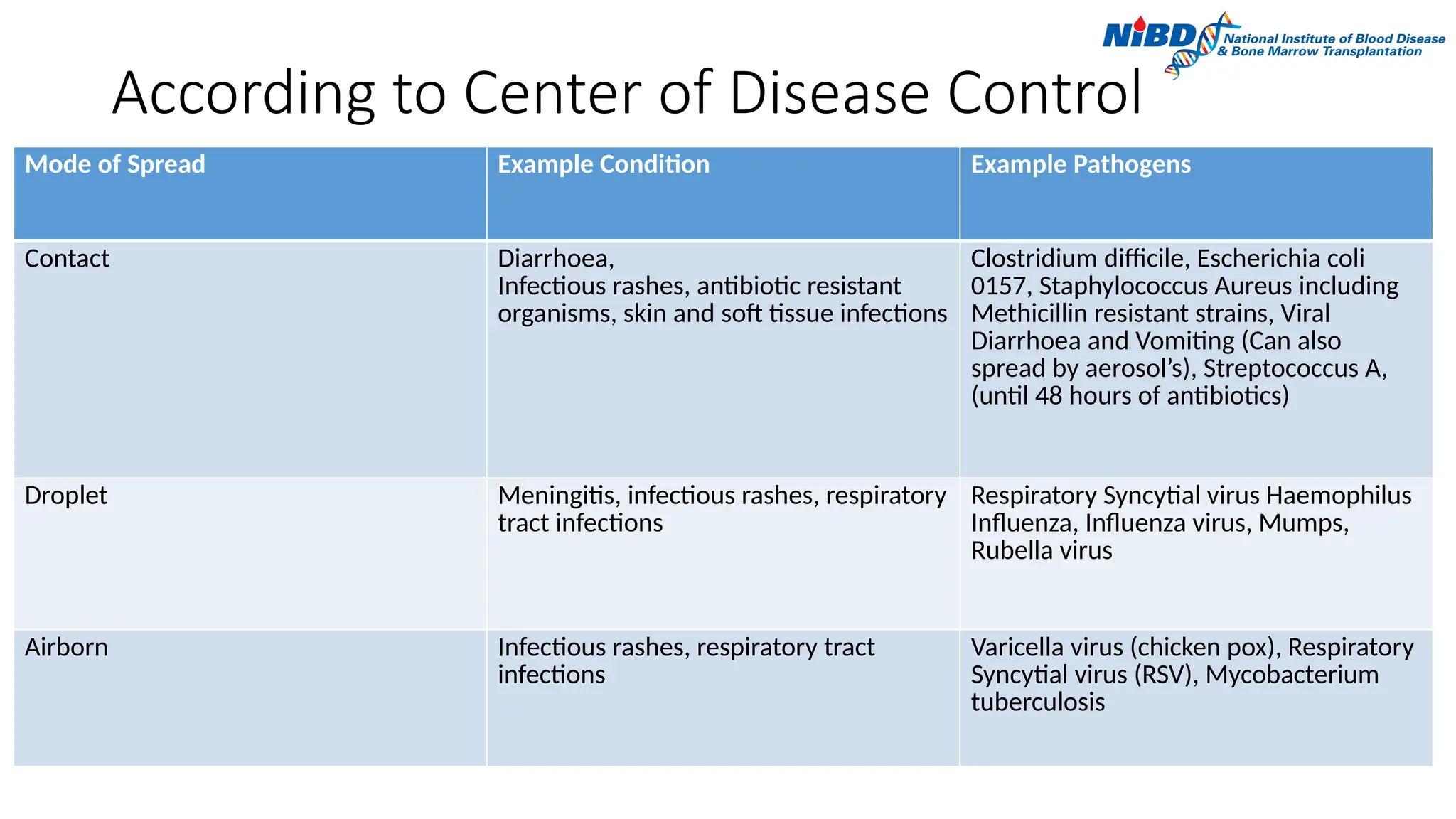 NIBD National Institute of Blood Disease & Bone Marrow Transplantation

According to Center of Disease Control

| Mode of Spread | Example Condition | Example Pathogens |
|---|---|---|
| Contact | Diarrhoea, Infectious rashes, antibiotic resistant organisms, skin and soft tissue infections | Clostridium difficile, Escherichia coli 0157, Staphylococcus Aureus including Methicillin resistant strains, Viral Diarrhoea and Vomiting (Can also spread by aerosol's), Streptococcus A, (until 48 hours of antibiotics) |
| Droplet | Meningitis, infectious rashes, respiratory tract infections | Respiratory Syncytial virus Haemophilus Influenza, Influenza virus, Mumps, Rubella virus |
| Airborn | Infectious rashes, respiratory tract infections | Varicella virus (chicken pox), Respiratory Syncytial virus (RSV), Mycobacterium tuberculosis |